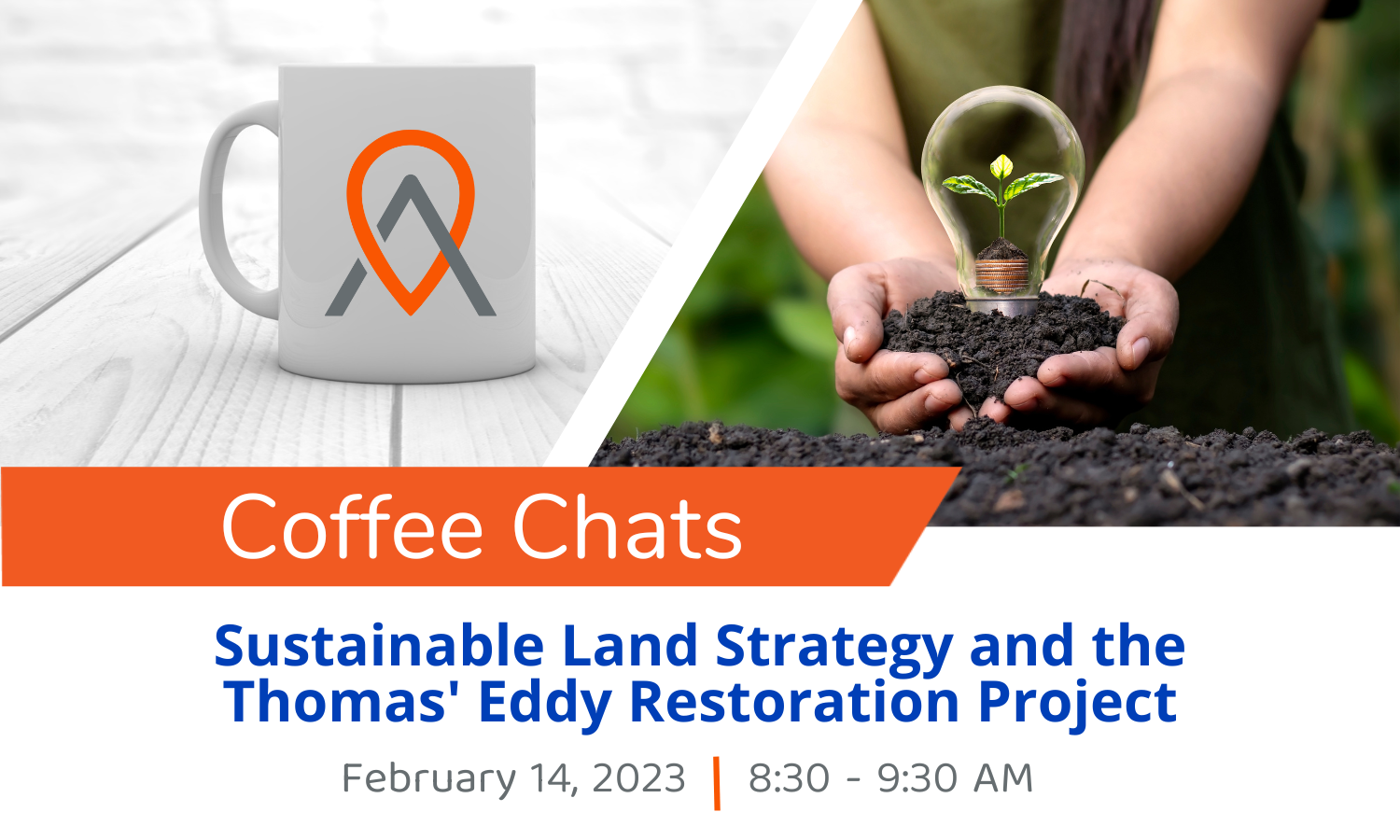 Coffee Chats

Sustainable Land Strategy and the Thomas' Eddy Restoration Project

February 14, 2023 | 8:30 - 9:30 AM